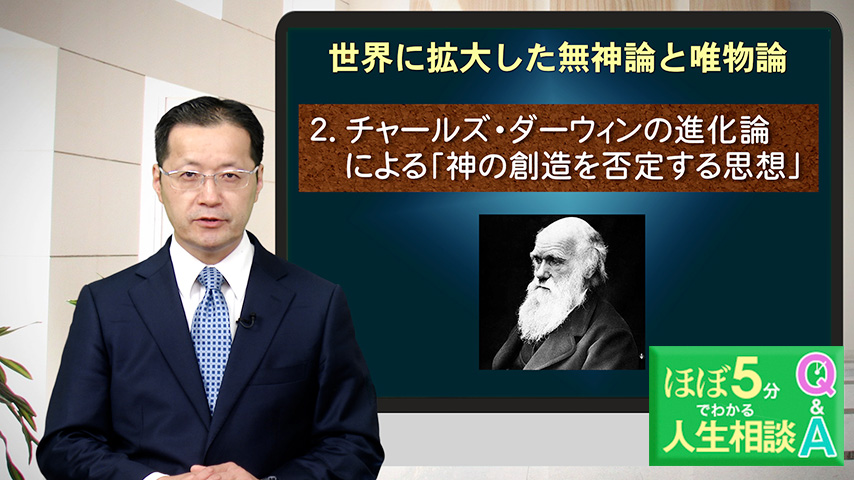 世界に拡大した無神論と唯物論

2. チャールズ・ダーウィンの進化論による「神の創造を否定する思想」

ほぼ5分でわかる人生相談

Q&A